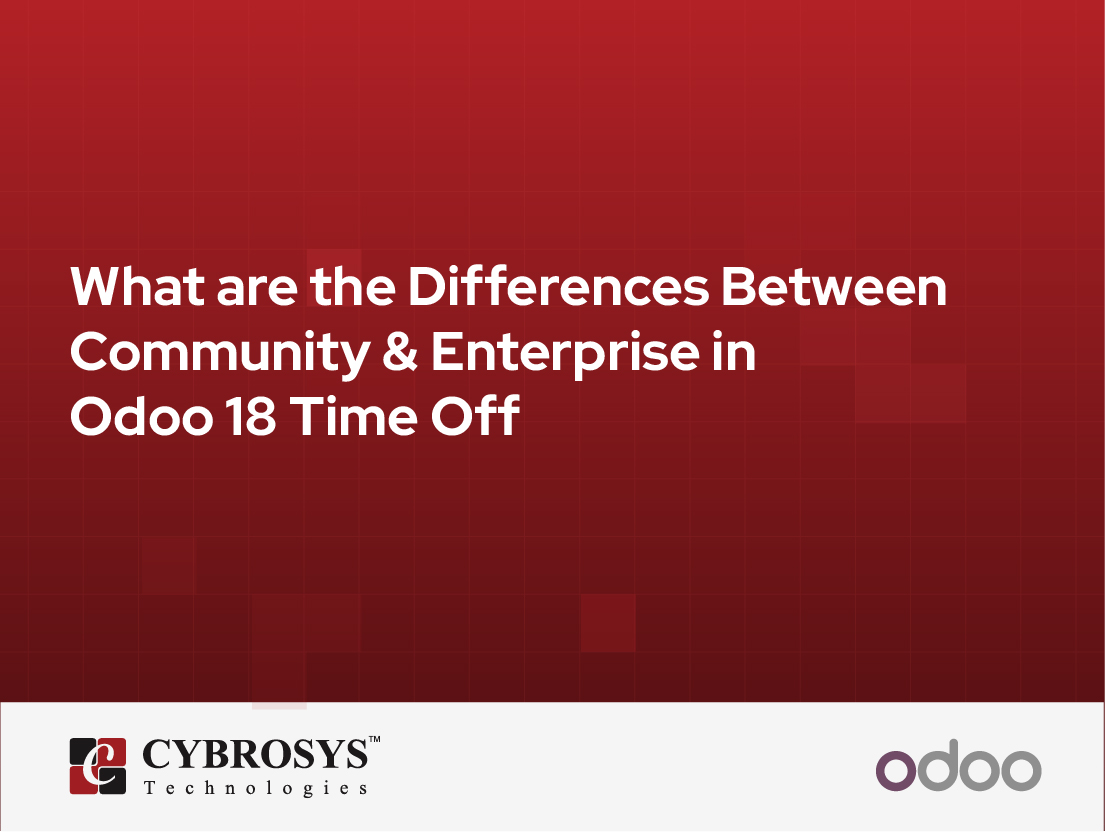 What are the Differences Between Community & Enterprise in Odoo 18 Time Off

CYBROSYS™
Technologies

odoo